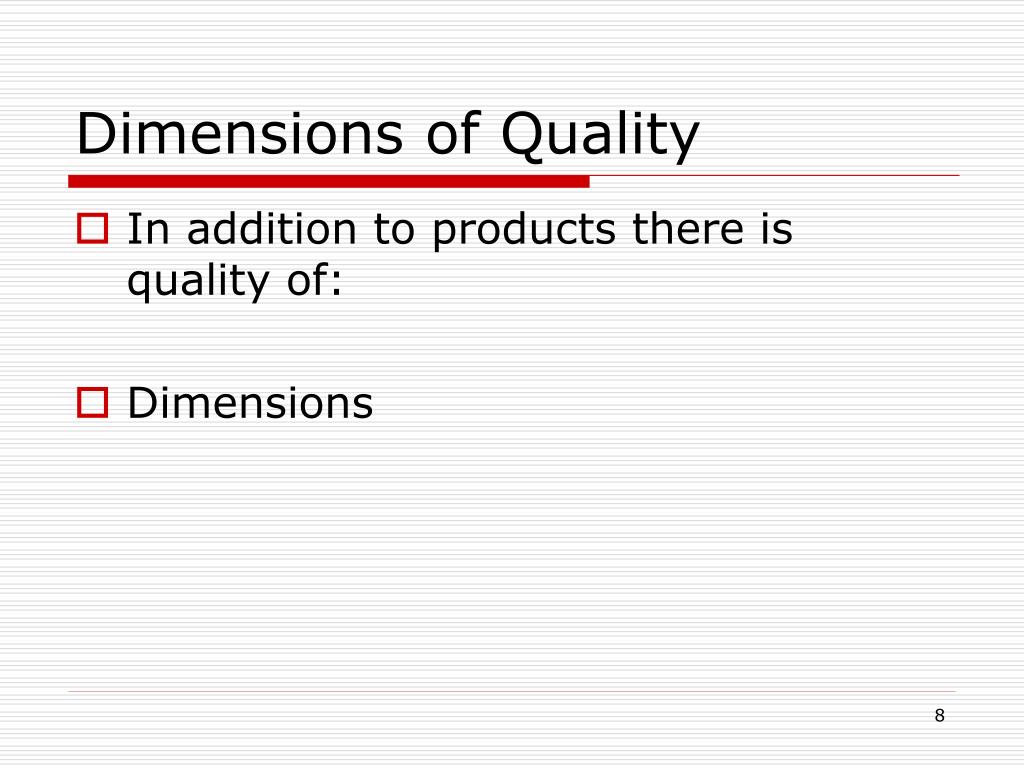 Dimensions of Quality

In addition to products there is quality of:

Dimensions

8